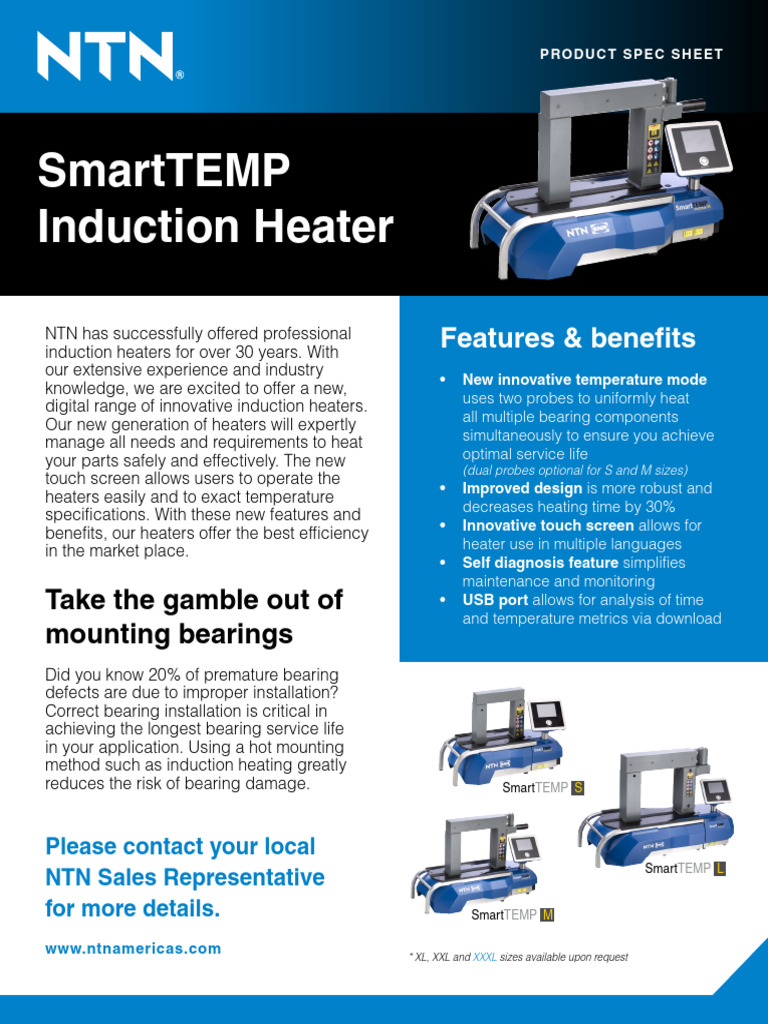 NTN®

PRODUCT SPEC SHEET

SmartTEMP Induction Heater

NTN has successfully offered professional induction heaters for over 30 years. With our extensive experience and industry knowledge, we are excited to offer a new, digital range of innovative induction heaters. Our new generation of heaters will expertly manage all needs and requirements to heat your parts safely and effectively. The new touch screen allows users to operate the heaters easily and to exact temperature specifications. With these new features and benefits, our heaters offer the best efficiency in the market place.

Take the gamble out of mounting bearings

Did you know 20% of premature bearing defects are due to improper installation? Correct bearing installation is critical in achieving the longest bearing service life in your application. Using a hot mounting method such as induction heating greatly reduces the risk of bearing damage.

Please contact your local NTN Sales Representative for more details.

www.ntnamericas.com

Features & benefits

• New innovative temperature mode uses two probes to uniformly heat all multiple bearing components simultaneously to ensure you achieve optimal service life
(dual probes optional for S and M sizes)
• Improved design is more robust and decreases heating time by 30%
• Innovative touch screen allows for heater use in multiple languages
• Self diagnosis feature simplifies maintenance and monitoring
• USB port allows for analysis of time and temperature metrics via download

SmartTEMP S

SmartTEMP L

SmartTEMP M

* XL, XXL and XXXL sizes available upon request